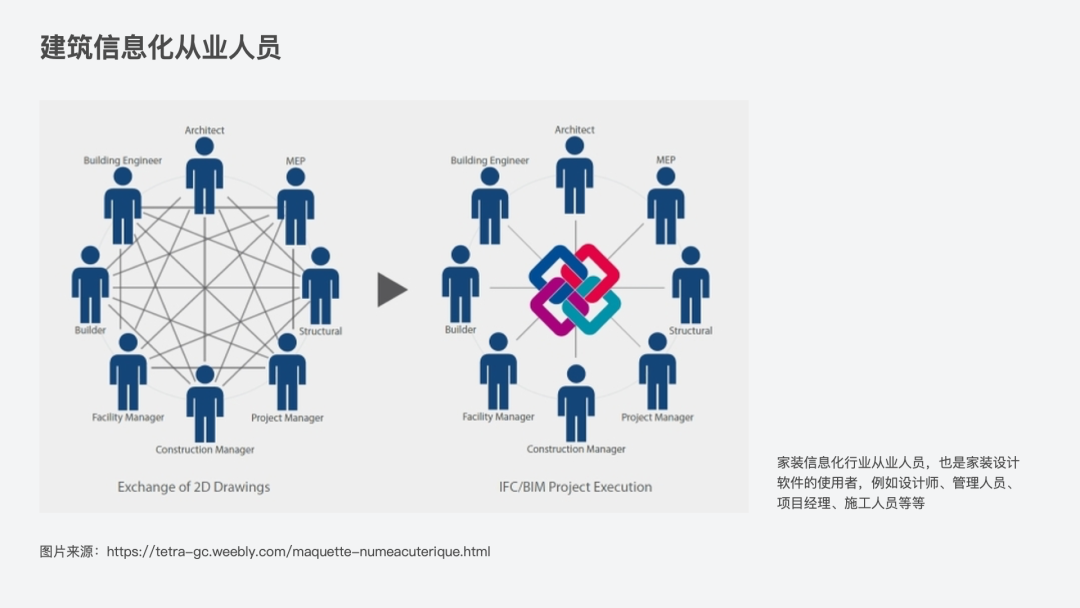 建筑信息化从业人员

Architect
Building Engineer
MEP
Builder
Structural
Facility Manager
Project Manager
Construction Manager
Exchange of 2D Drawings

Architect
Building Engineer
MEP
Builder
Structural
Facility Manager
Project Manager
Construction Manager
IFC/BIM Project Execution

家装信息化行业从业人员，也是家装设计软件的使用者，例如设计师、管理人员、项目经理、施工人员等等

图片来源：https://tetra-gc.weebly.com/maquette-numeacuterique.html